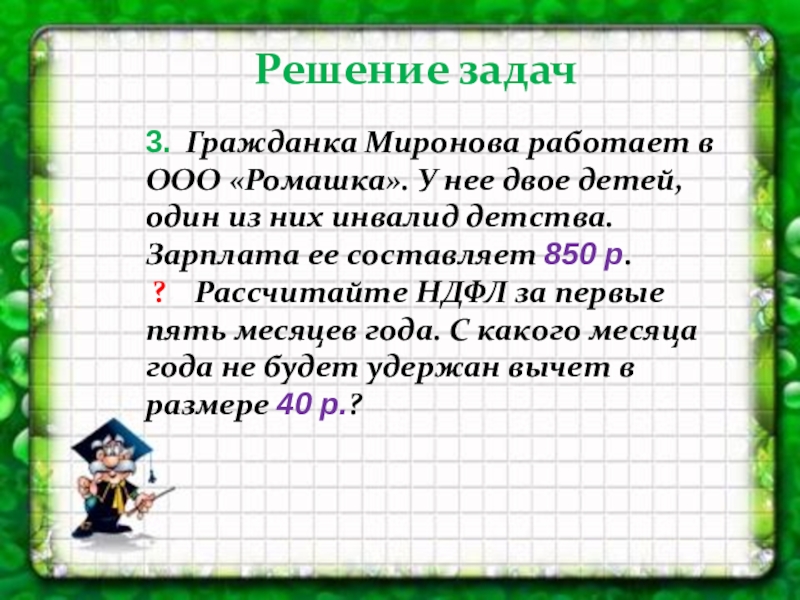 Решение задач

3. Гражданка Миронова работает в ООО «Ромашка». У нее двое детей, один из них инвалид детства. Зарплата ее составляет 850 р.
? Рассчитайте НДФЛ за первые пять месяцев года. С какого месяца года не будет удержан вычет в размере 40 р.?